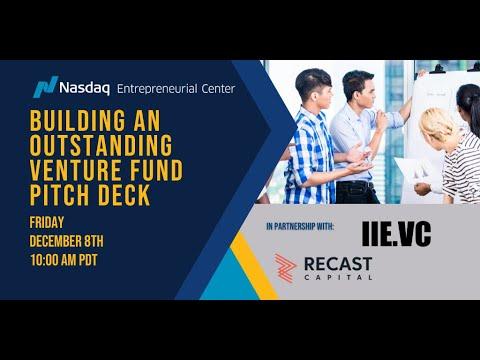 Nasdaq Entrepreneurial Center

BUILDING AN OUTSTANDING VENTURE FUND PITCH DECK

FRIDAY
DECEMBER 8TH
10:00 AM PDT

IN PARTNERSHIP WITH:

IIE.VC

RECAST
CAPITAL